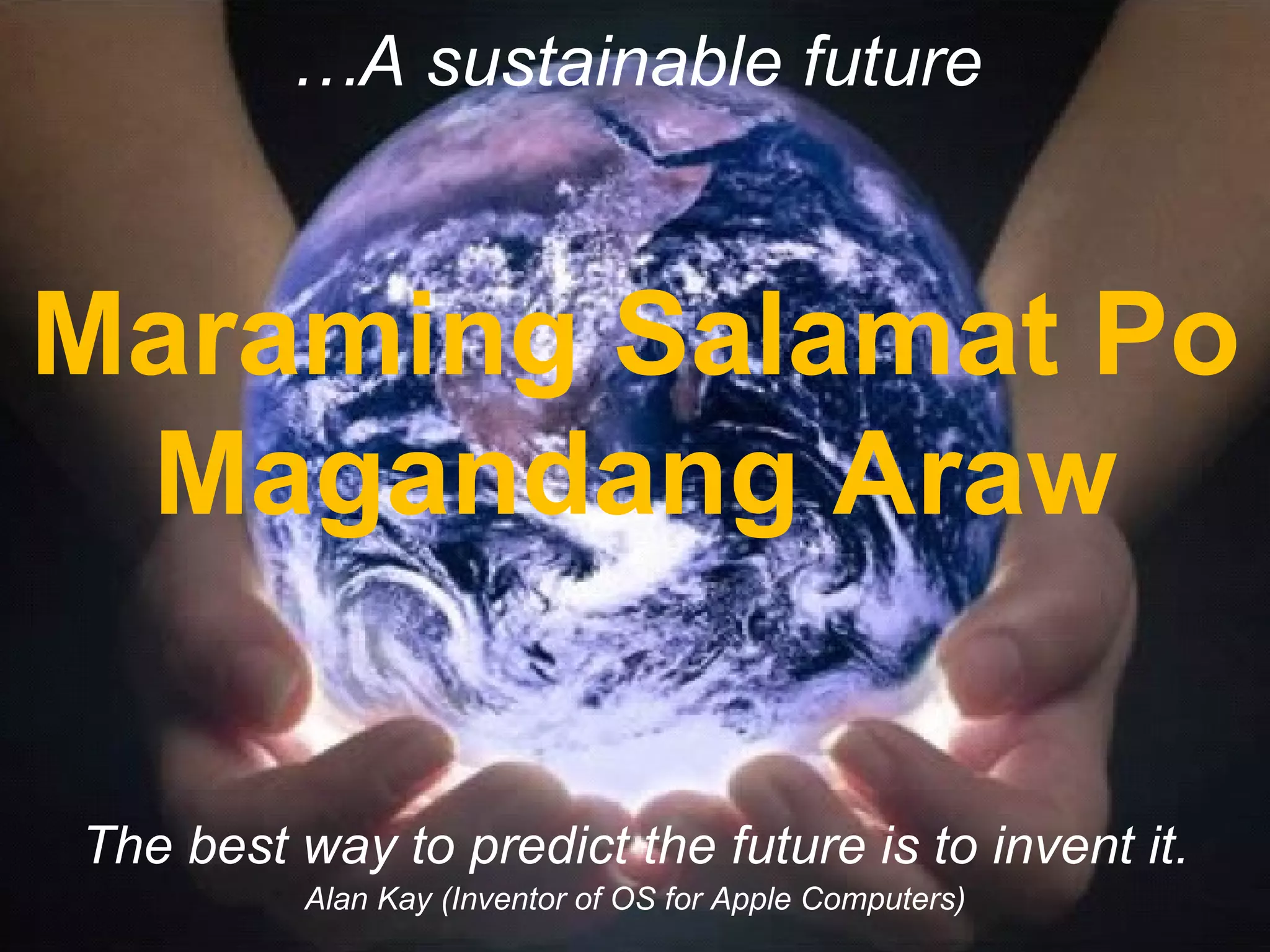 …A sustainable future

Maraming Salamat Po
Magandang Araw

The best way to predict the future is to invent it.
Alan Kay (Inventor of OS for Apple Computers)